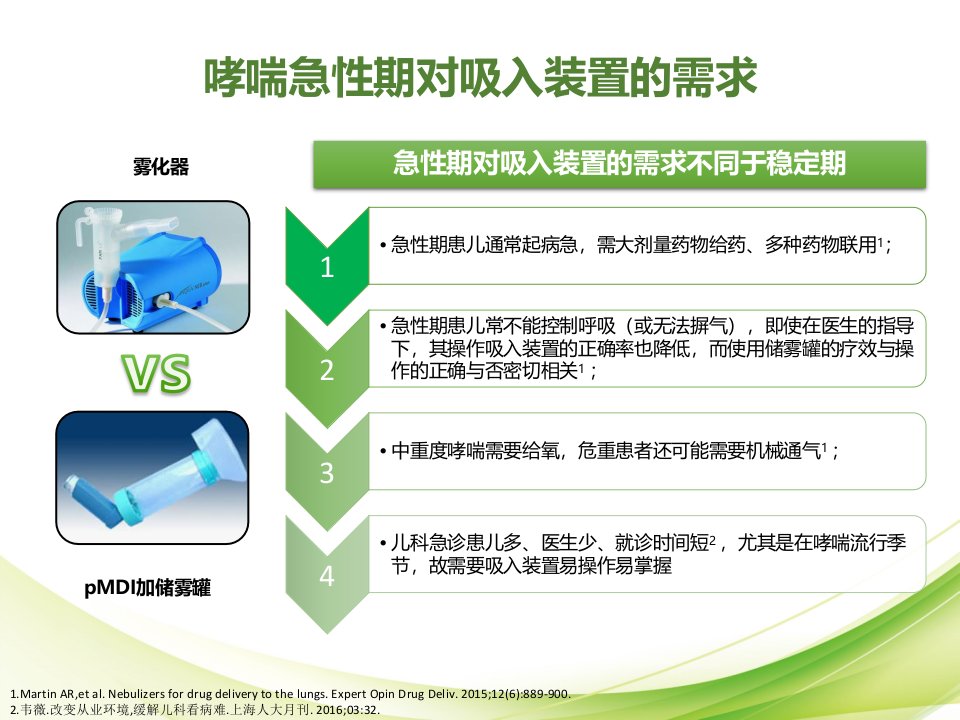 哮喘急性期对吸入装置的需求

雾化器

VS

pMDI加储雾罐

急性期对吸入装置的需求不同于稳定期

1

• 急性期患儿通常起病急，需大剂量药物给药、多种药物联用$^1$；

2

• 急性期患儿常不能控制呼吸（或无法摒气），即使在医生的指导下，其操作吸入装置的正确率也降低，而使用储雾罐的疗效与操作的正确与否密切相关$^1$；

3

• 中重度哮喘需要给氧，危重患者还可能需要机械通气$^1$；

4

• 儿科急诊患儿多、医生少、就诊时间短$^2$，尤其是在哮喘流行季节，故需要吸入装置易操作易掌握

1.Martin AR,et al. Nebulizers for drug delivery to the lungs. Expert Opin Drug Deliv. 2015;12(6):889-900.
2.韦薇.改变从业环境,缓解儿科看病难.上海人大月刊. 2016;03:32.